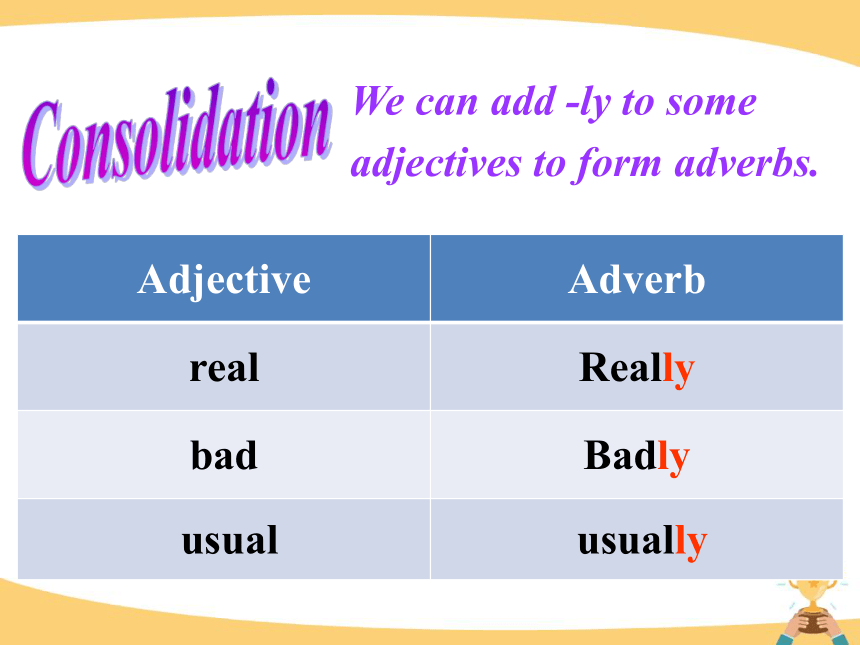 Consolidation

We can add -ly to some adjectives to form adverbs.

| Adjective | Adverb |
|---|---|
| real | Really |
| bad | Badly |
| usual | usually |